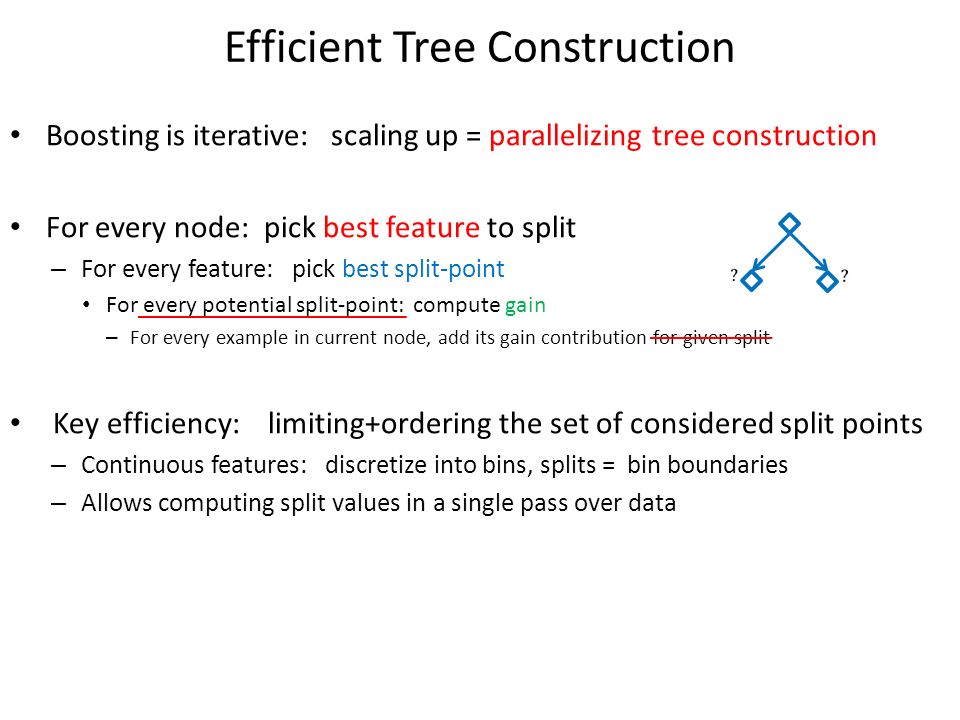 Efficient Tree Construction

• Boosting is iterative: scaling up = parallelizing tree construction

• For every node: pick best feature to split
– For every feature: pick best split-point
• For every potential split-point: compute gain
– For every example in current node, add its gain contribution for given split

? ?

• Key efficiency: limiting+ordering the set of considered split points
– Continuous features: discretize into bins, splits = bin boundaries
– Allows computing split values in a single pass over data